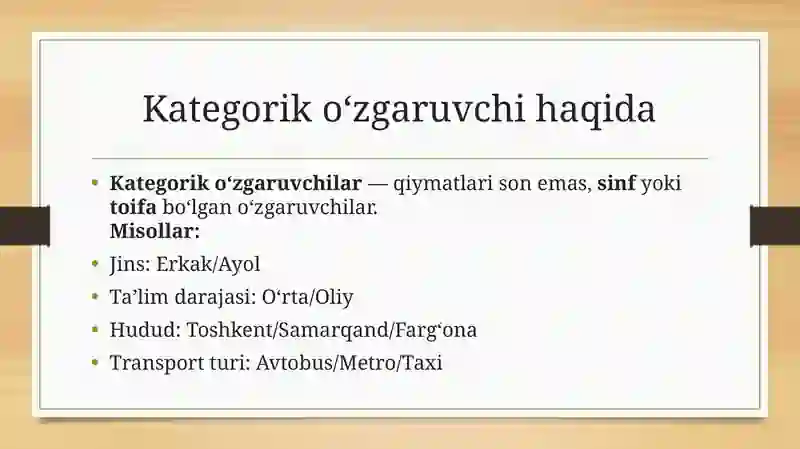 Kategorik o‘zgaruvchi haqida

• Kategorik o‘zgaruvchilar — qiymatlari son emas, sinf yoki toifa bo‘lgan o‘zgaruvchilar.
Misollar:

• Jins: Erkak/Ayol

• Ta’lim darajasi: O‘rta/Oliy

• Hudud: Toshkent/Samarqand/Farg‘ona

• Transport turi: Avtobus/Metro/Taxi